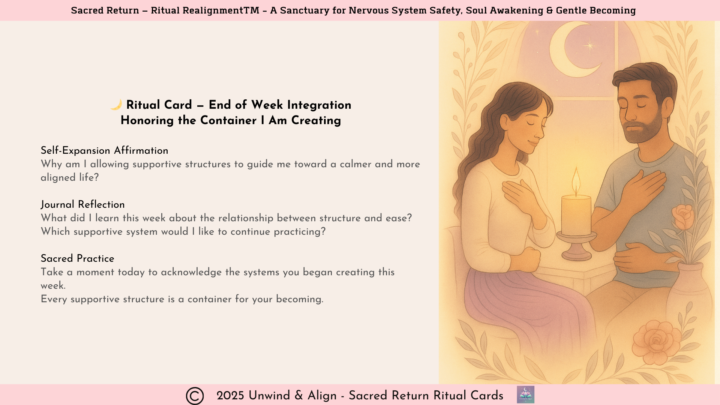 Sacred Return – Ritual RealignmentTM – A Sanctuary for Nervous System Safety, Soul Awakening & Gentle Becoming

🌙 Ritual Card – End of Week Integration
Honoring the Container I Am Creating

Self-Expansion Affirmation
Why am I allowing supportive structures to guide me toward a calmer and more aligned life?

Journal Reflection
What did I learn this week about the relationship between structure and ease?
Which supportive system would I like to continue practicing?

Sacred Practice
Take a moment today to acknowledge the systems you began creating this week.
Every supportive structure is a container for your becoming.

© 2025 Unwind & Align - Sacred Return Ritual Cards